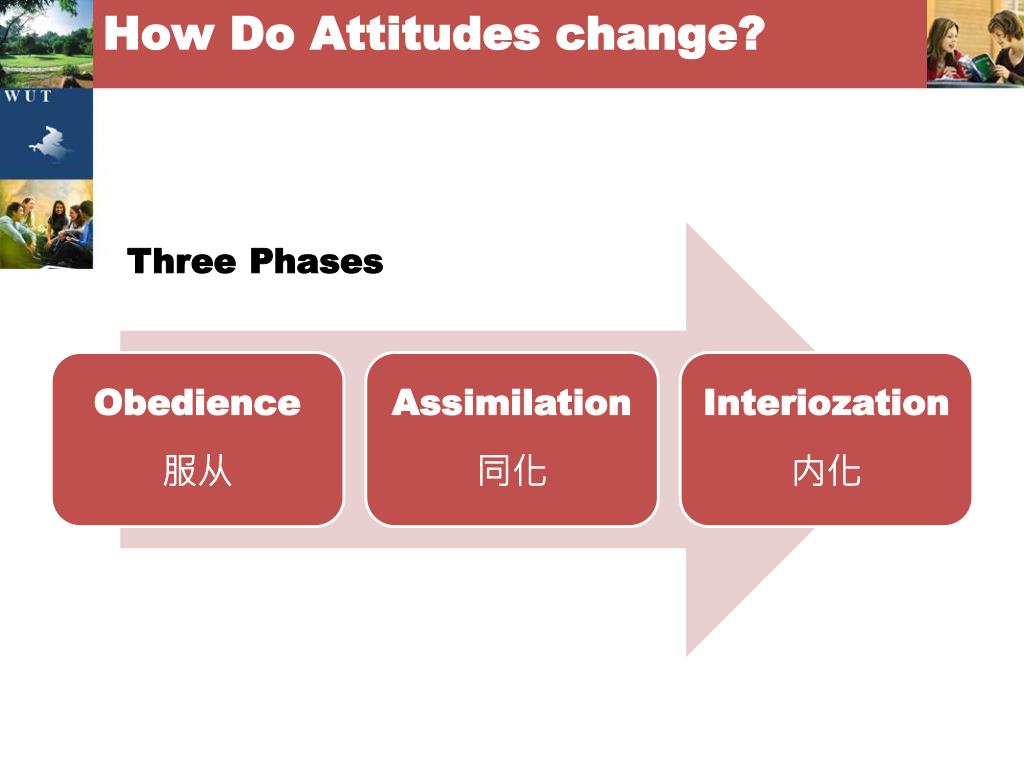 How Do Attitudes change?

WUT

Three Phases

Obedience
服从

Assimilation
同化

Interiozation
内化